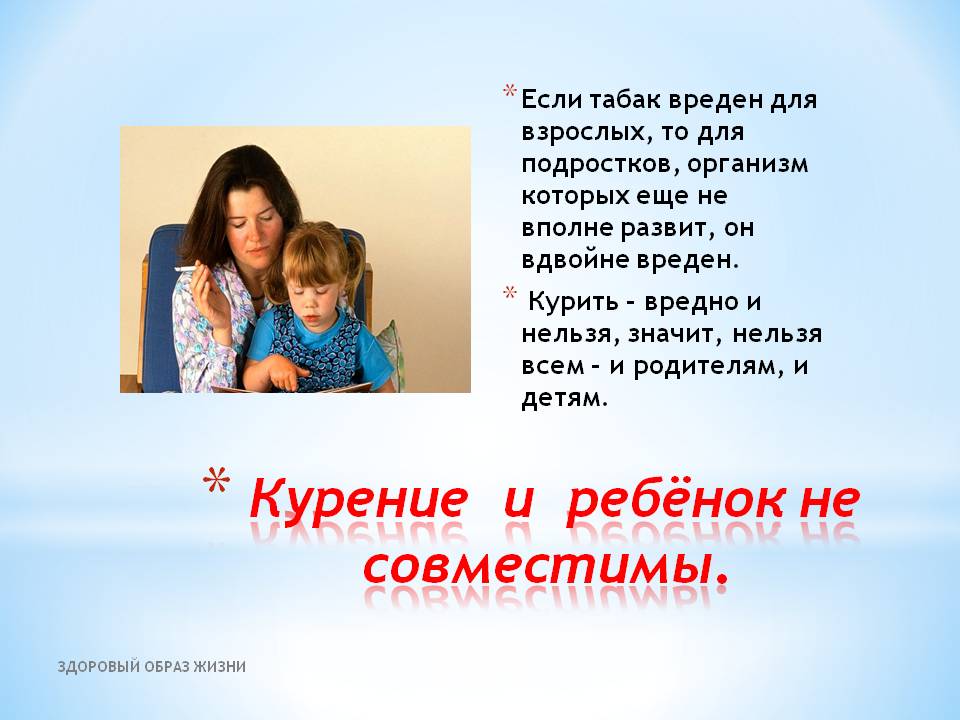 * Если табак вреден для взрослых, то для подростков, организм которых еще не вполне развит, он вдвойне вреден.

* Курить - вредно и нельзя, значит, нельзя всем - и родителям, и детям.

* Курение и ребёнок не совместимы.

ЗДОРОВЫЙ ОБРАЗ ЖИЗНИ